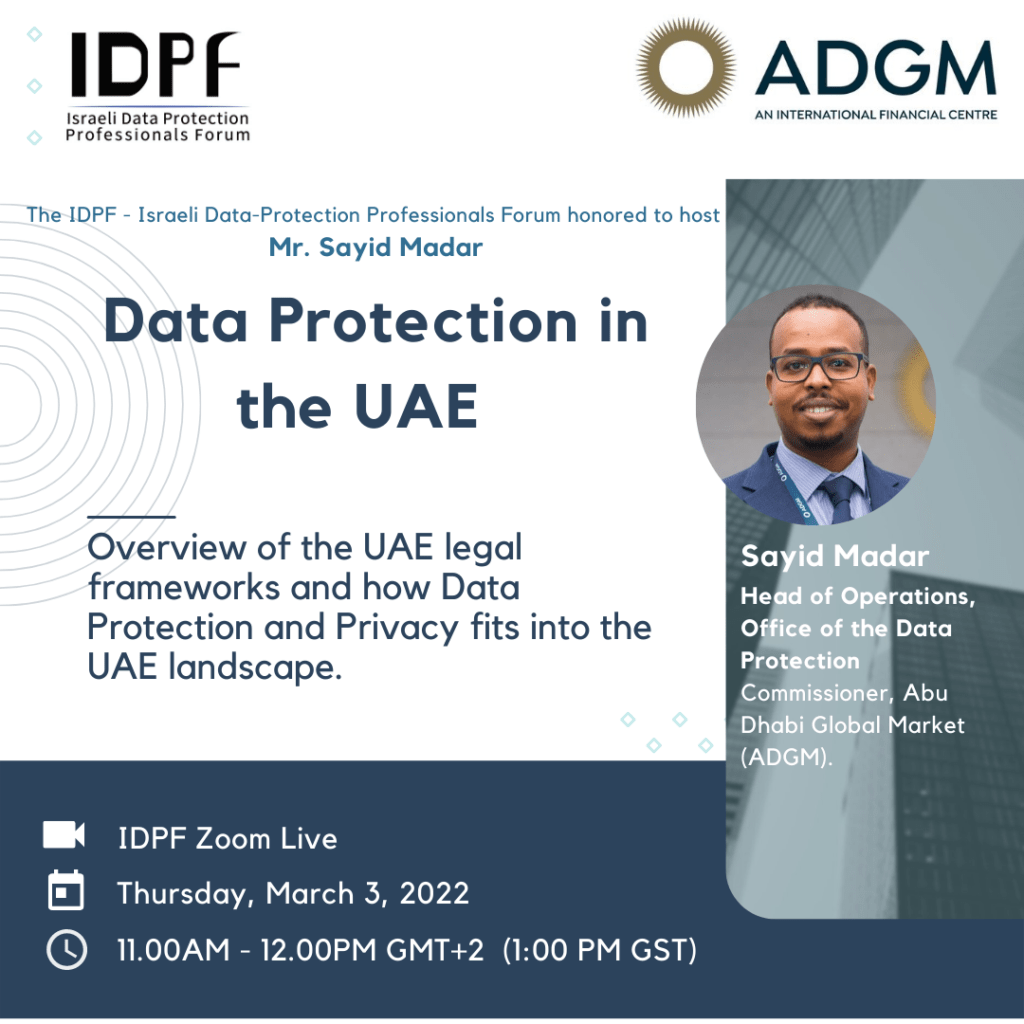 IDPF
Israeli Data Protection Professionals Forum

ADGM
AN INTERNATIONAL FINANCIAL CENTRE

The IDPF - Israeli Data-Protection Professionals Forum honored to host
Mr. Sayid Madar

Data Protection in the UAE

Overview of the UAE legal frameworks and how Data Protection and Privacy fits into the UAE landscape.

Sayid Madar
Head of Operations, Office of the Data Protection Commissioner, Abu Dhabi Global Market (ADGM).

IDPF Zoom Live
Thursday, March 3, 2022
11.00AM - 12.00PM GMT+2 (1:00 PM GST)